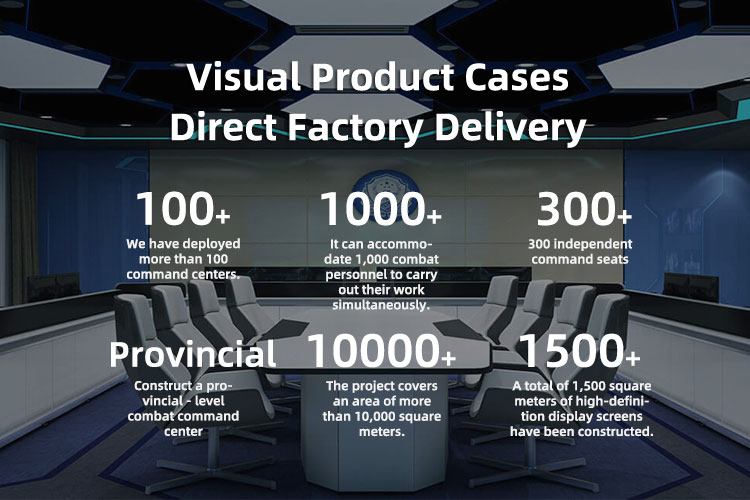 Visual Product Cases
Direct Factory Delivery

100+
We have deployed more than 100 command centers.

1000+
It can accommodate 1,000 combat personnel to carry out their work simultaneously.

300+
300 independent command seats

Provincial
Construct a provincial - level combat command center

10000+
The project covers an area of more than 10,000 square meters.

1500+
A total of 1,500 square meters of high-definition display screens have been constructed.